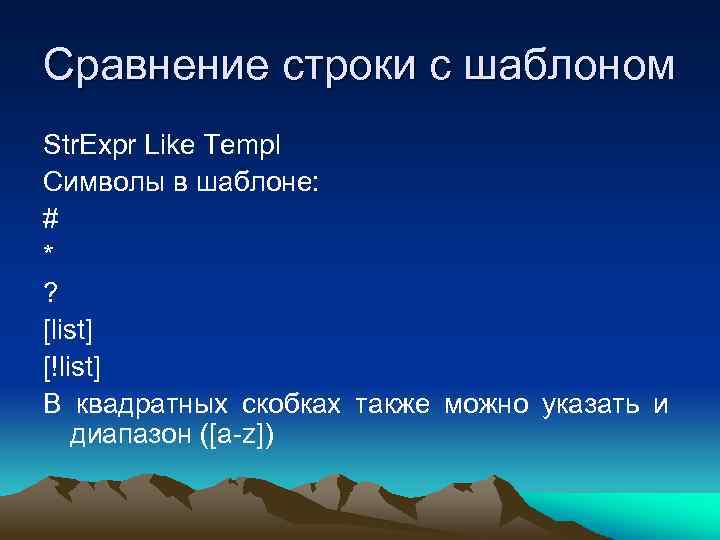 Сравнение строки с шаблоном

StrExpr Like Templ

Символы в шаблоне:

#

*

?

[list]

[!list]

В квадратных скобках также можно указать и диапазон ([a-z])